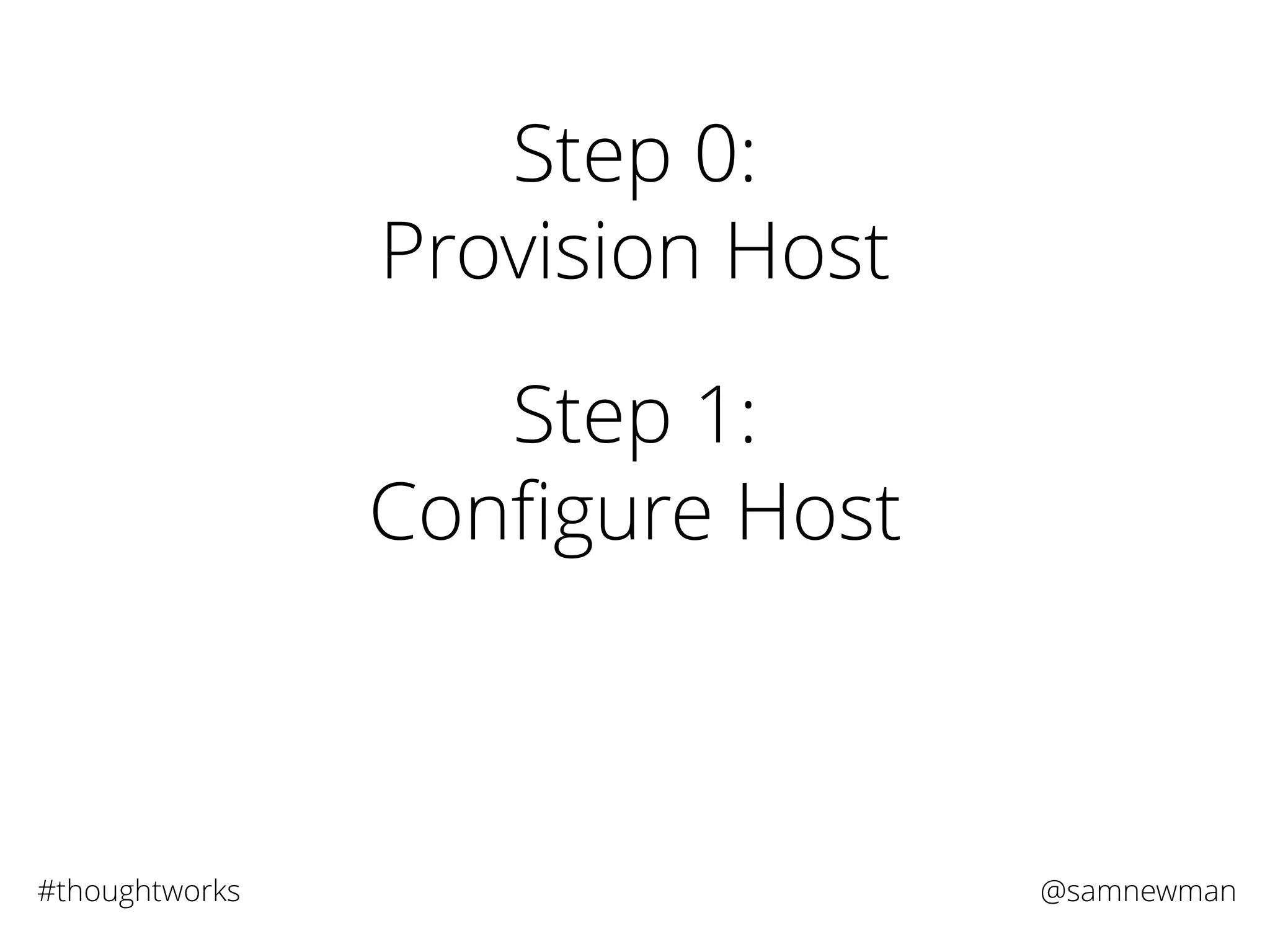 Step 0:
Provision Host

Step 1:
Configure Host

#thoughtworks

@samnewman